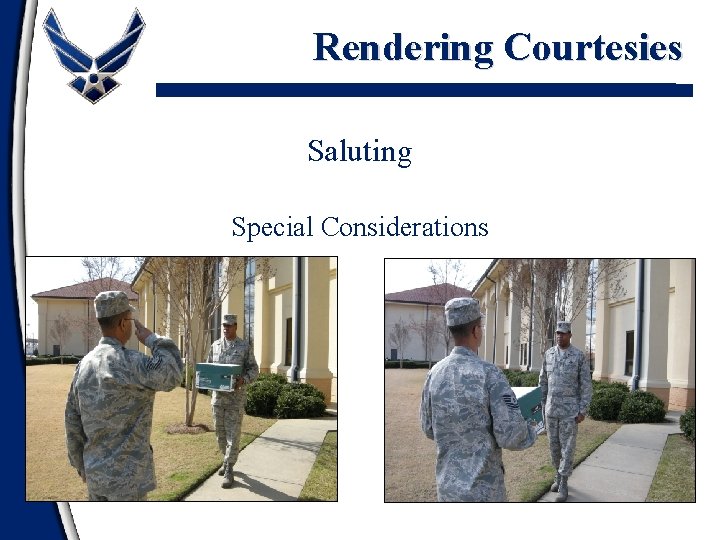 Rendering Courtesies

Saluting

Special Considerations